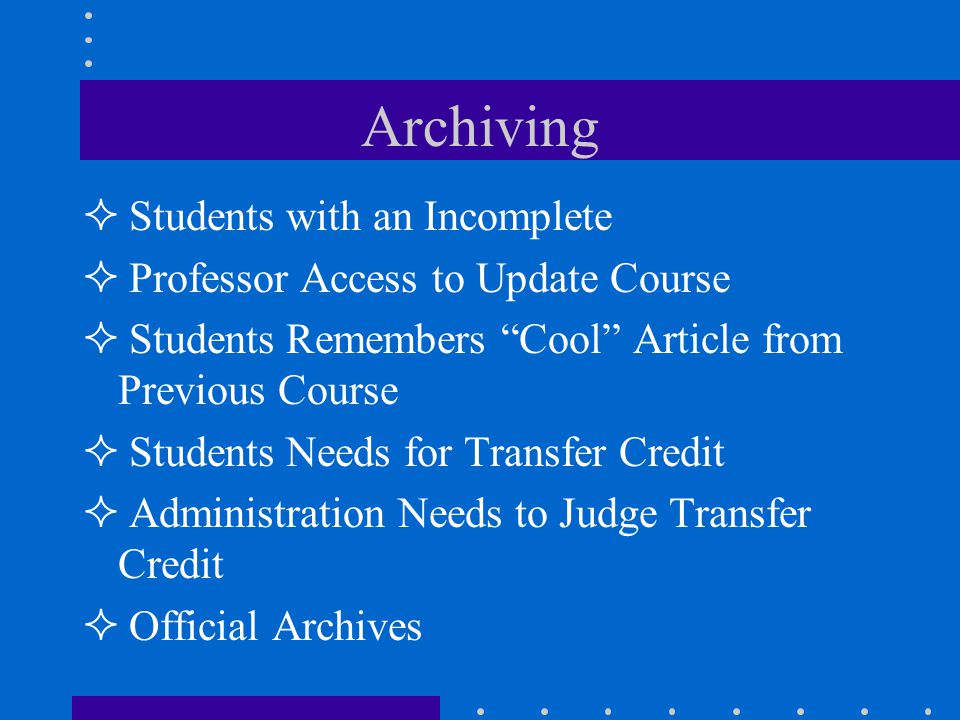 Archiving

✧ Students with an Incomplete

✧ Professor Access to Update Course

✧ Students Remembers “Cool” Article from Previous Course

✧ Students Needs for Transfer Credit

✧ Administration Needs to Judge Transfer Credit

✧ Official Archives